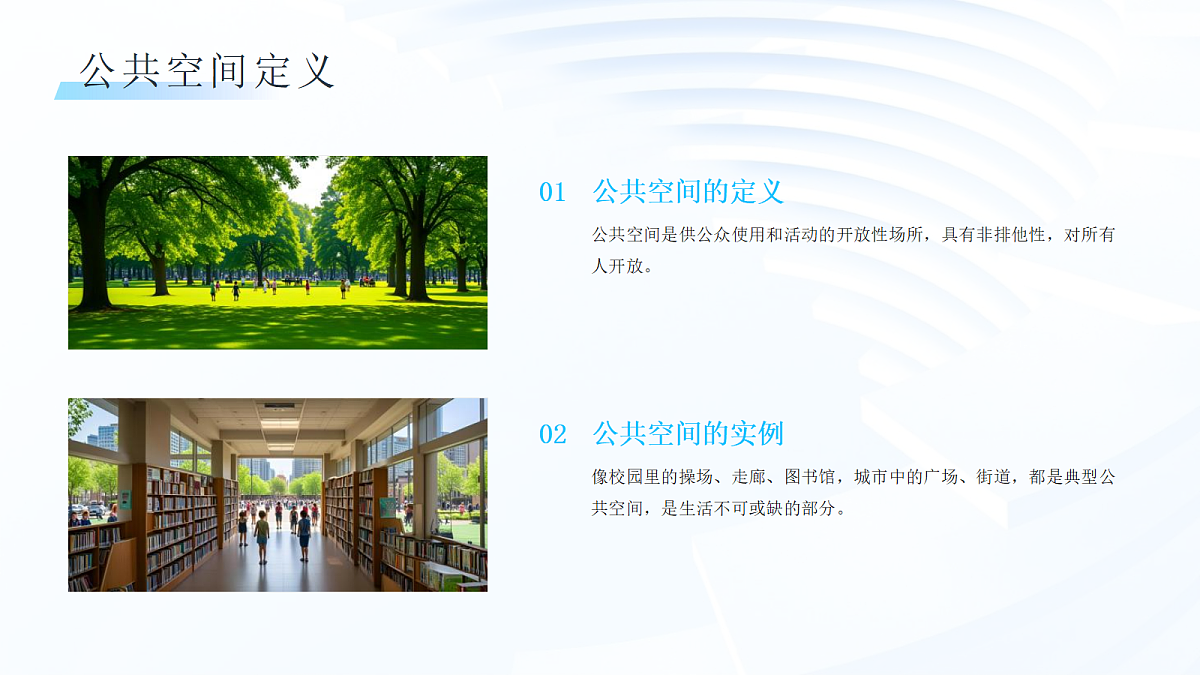 公共空间定义

01 公共空间的定义

公共空间是供公众使用和活动的开放性场所，具有非排他性，对所有人开放。

02 公共空间的实例

像校园里的操场、走廊、图书馆，城市中的广场、街道，都是典型公共空间，是生活不可或缺的部分。